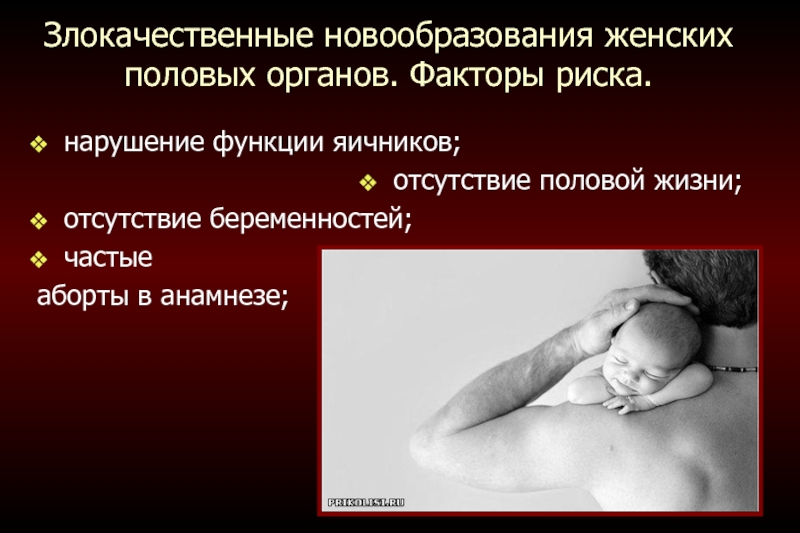 Злокачественные новообразования женских половых органов. Факторы риска.

❖ нарушение функции яичников;

❖ отсутствие половой жизни;

❖ отсутствие беременностей;

❖ частые аборты в анамнезе;

PRIKOLIST.RU